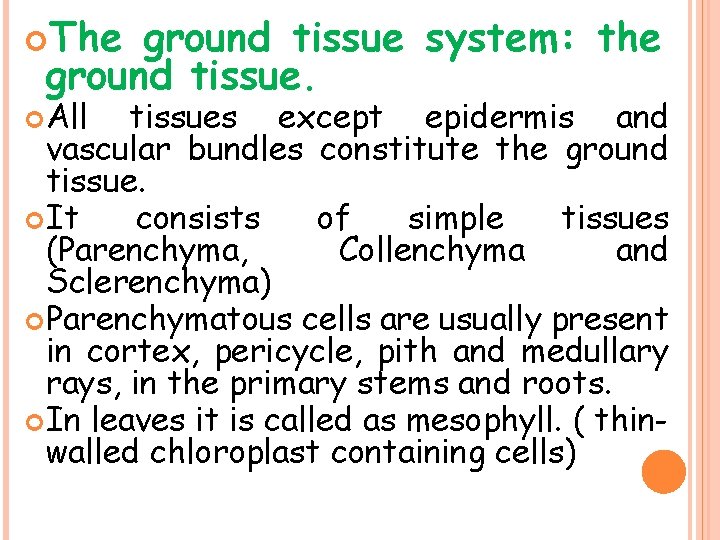 The ground tissue system: the ground tissue.

All tissues except epidermis and vascular bundles constitute the ground tissue.

It consists of simple tissues (Parenchyma, Collenchyma and Sclerenchyma)

Parenchymatous cells are usually present in cortex, pericycle, pith and medullary rays, in the primary stems and roots.

In leaves it is called as mesophyll. ( thin-walled chloroplast containing cells)